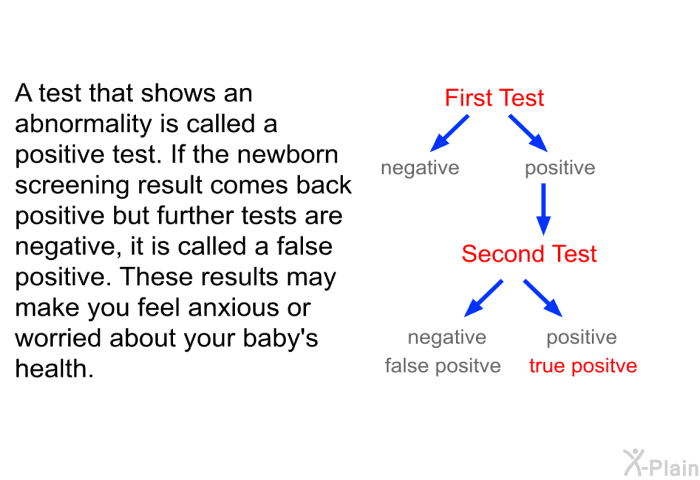 A test that shows an abnormality is called a positive test. If the newborn screening result comes back positive but further tests are negative, it is called a false positive. These results may make you feel anxious or worried about your baby's health.

First Test

negative

positive

Second Test

negative
false positve

positive
true positve

X-Plain